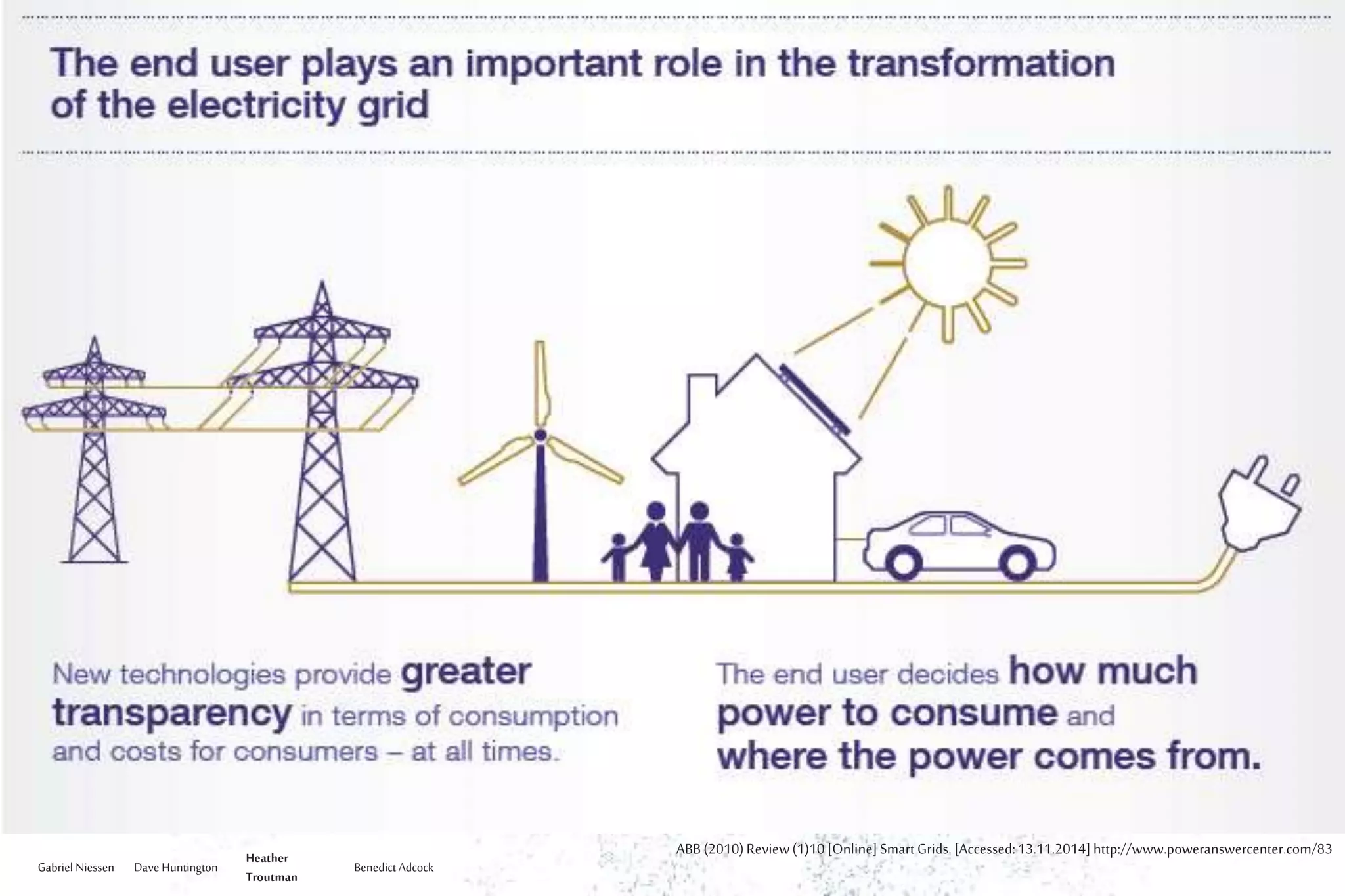 The end user plays an important role in the transformation of the electricity grid

New technologies provide greater transparency in terms of consumption and costs for consumers – at all times.

The end user decides how much power to consume and where the power comes from.

ABB (2010) Review (1)10 [Online] Smart Grids. [Accessed: 13.11.2014] http://www.poweranswercenter.com/83

Gabriel Niessen Dave Huntington Heather Troutman Benedict Adcock